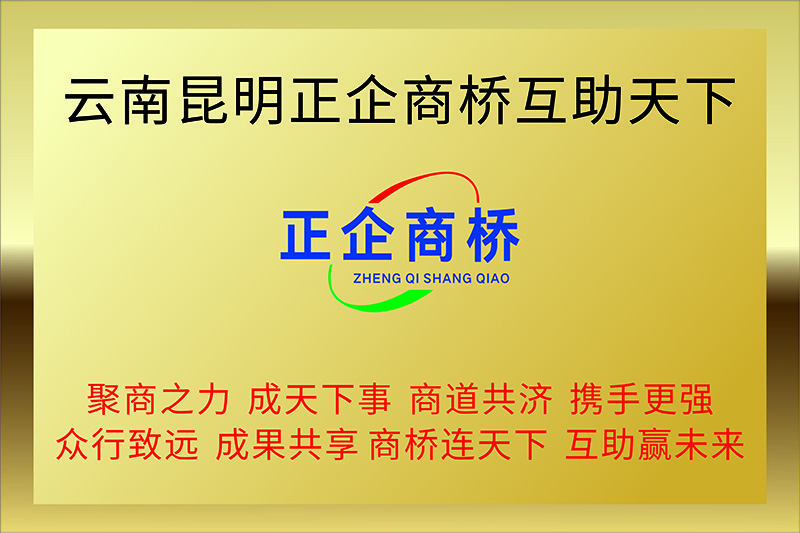 云南昆明正企商桥互助天下

正企商桥
ZHENG QI SHANG QIAO

聚商之力 成天下事 商道共济 携手更强
众行致远 成果共享 商桥连天下 互助赢未来